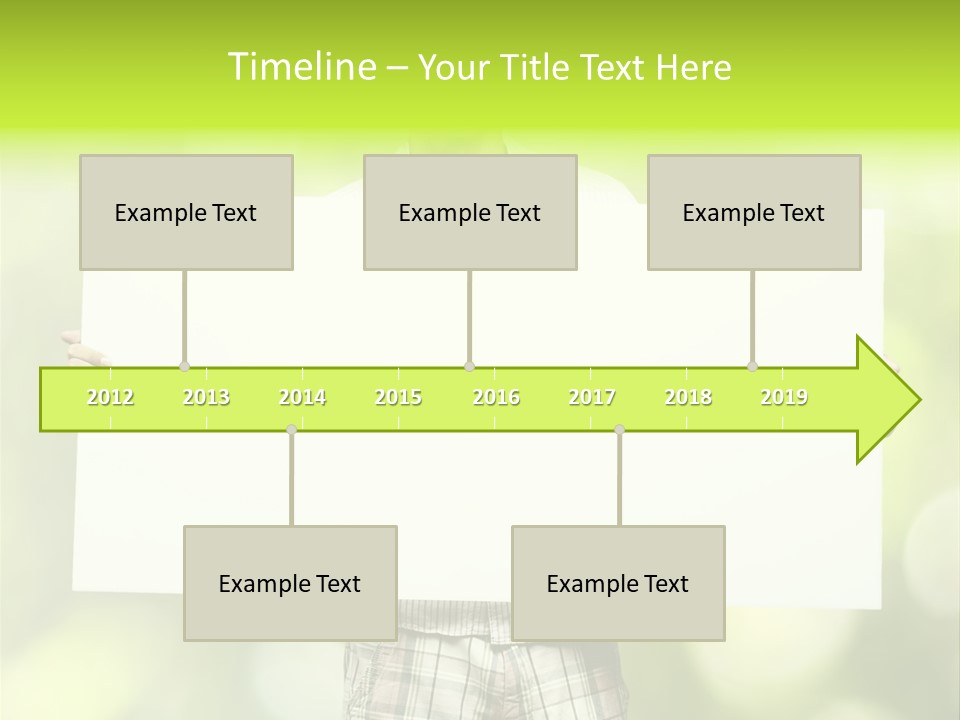 Timeline – Your Title Text Here

Example Text

Example Text

Example Text

2012 2013 2014 2015 2016 2017 2018 2019

Example Text

Example Text